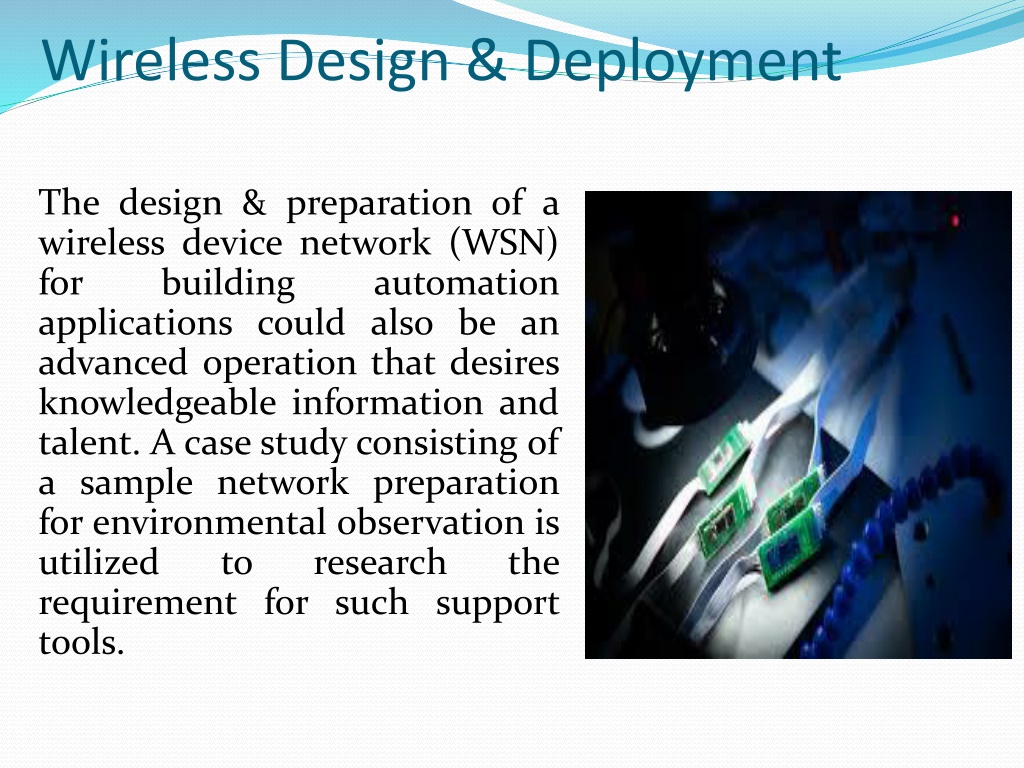 Wireless Design & Deployment

The design & preparation of a wireless device network (WSN) for building automation applications could also be an advanced operation that desires knowledgeable information and talent. A case study consisting of a sample network preparation for environmental observation is utilized to research the requirement for such support tools.